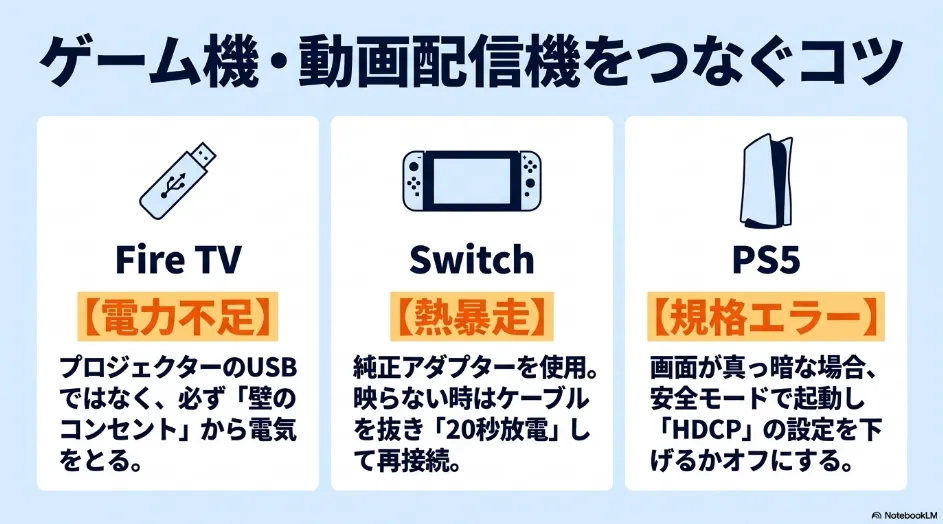 ゲーム機・動画配信機をつなぐコツ

Fire TV

【電力不足】

プロジェクターのUSBではなく、必ず「壁のコンセント」から電気をとる。

Switch

【熱暴走】

純正アダプターを使用。映らない時はケーブルを抜き「20秒放電」して再接続。

PS5

【規格エラー】

画面が真っ暗な場合、安全モードで起動し「HDCP」の設定を下げるかオフにする。

NotebookLM